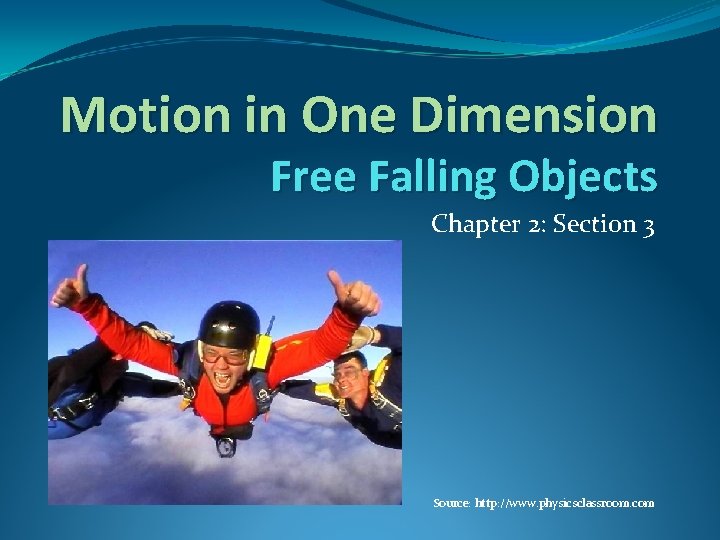 Motion in One Dimension
Free Falling Objects

Chapter 2: Section 3

Source: http://www.physicsclassroom.com